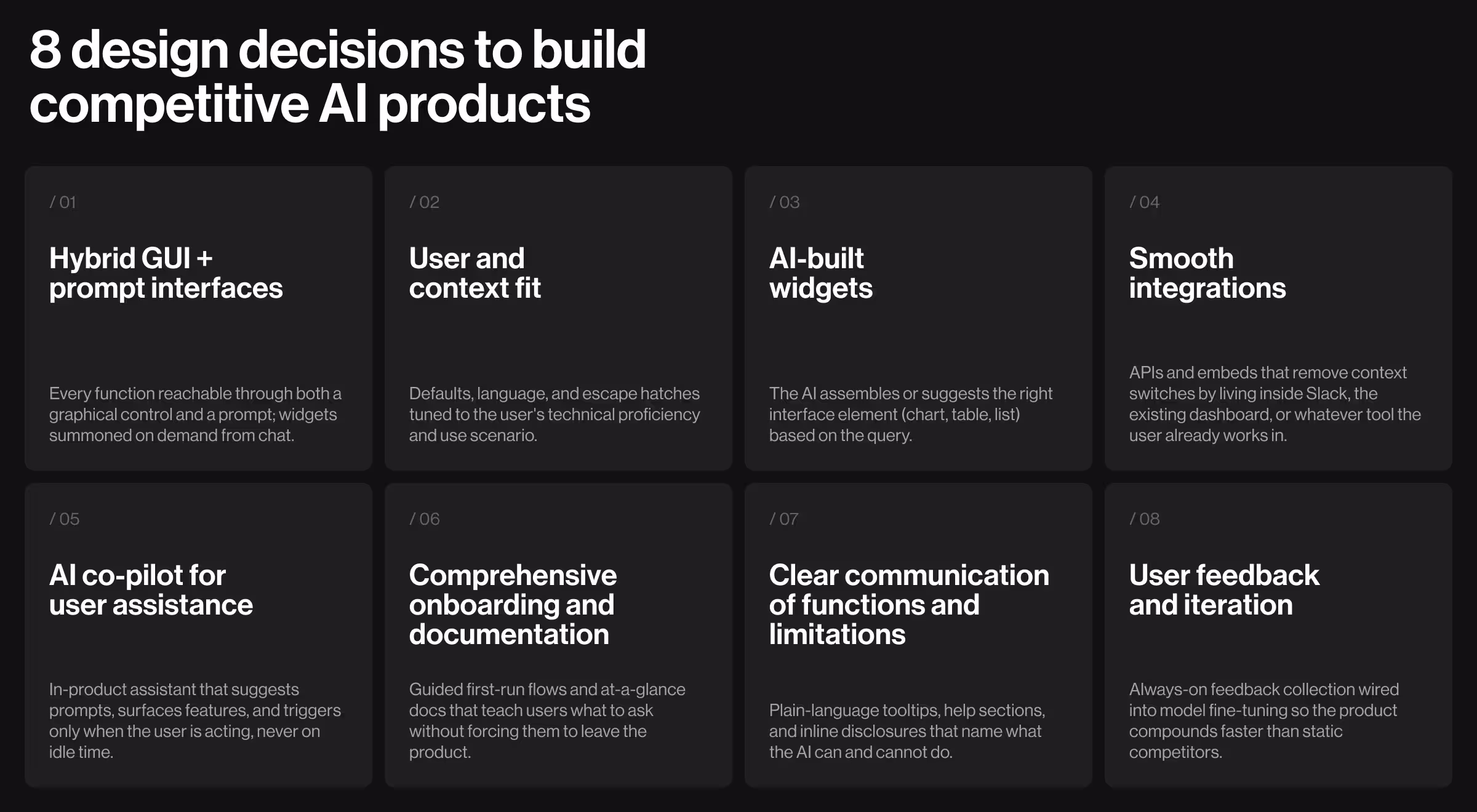 8 design decisions to build competitive AI products

/ 01

Hybrid GUI + prompt interfaces

Every function reachable through both a graphical control and a prompt; widgets summoned on demand from chat.

/ 02

User and context fit

Defaults, language, and escape hatches tuned to the user's technical proficiency and use scenario.

/ 03

AI-built widgets

The AI assembles or suggests the right interface element (chart, table, list) based on the query.

/ 04

Smooth integrations

APIs and embeds that remove context switches by living inside Slack, the existing dashboard, or whatever tool the user already works in.

/ 05

AI co-pilot for user assistance

In-product assistant that suggests prompts, surfaces features, and triggers only when the user is acting, never on idle time.

/ 06

Comprehensive onboarding and documentation

Guided first-run flows and at-a-glance docs that teach users what to ask without forcing them to leave the product.

/ 07

Clear communication of functions and limitations

Plain-language tooltips, help sections, and inline disclosures that name what the AI can and cannot do.

/ 08

User feedback and iteration

Always-on feedback collection wired into model fine-tuning so the product compounds faster than static competitors.